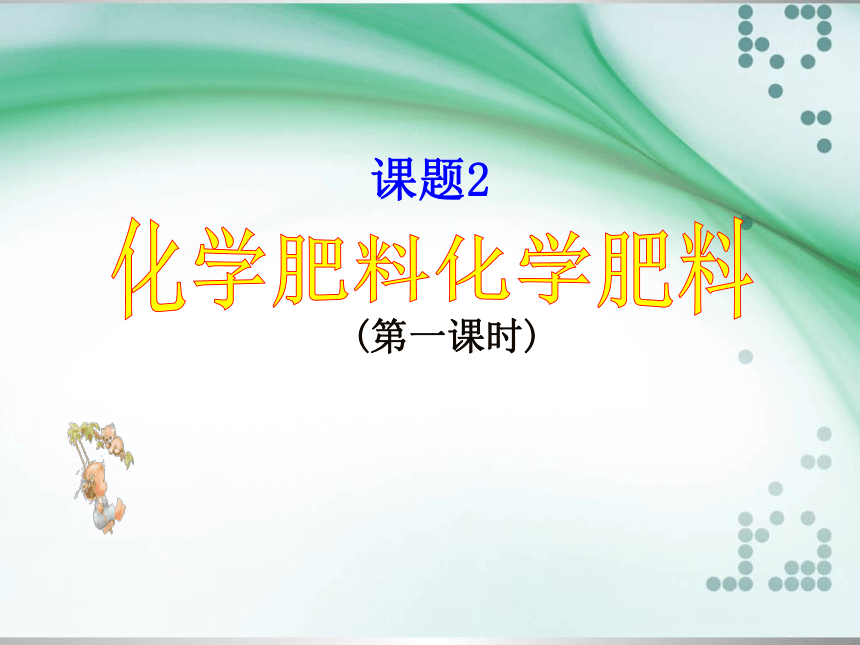 课题2

化学肥料化学肥料

（第一课时）